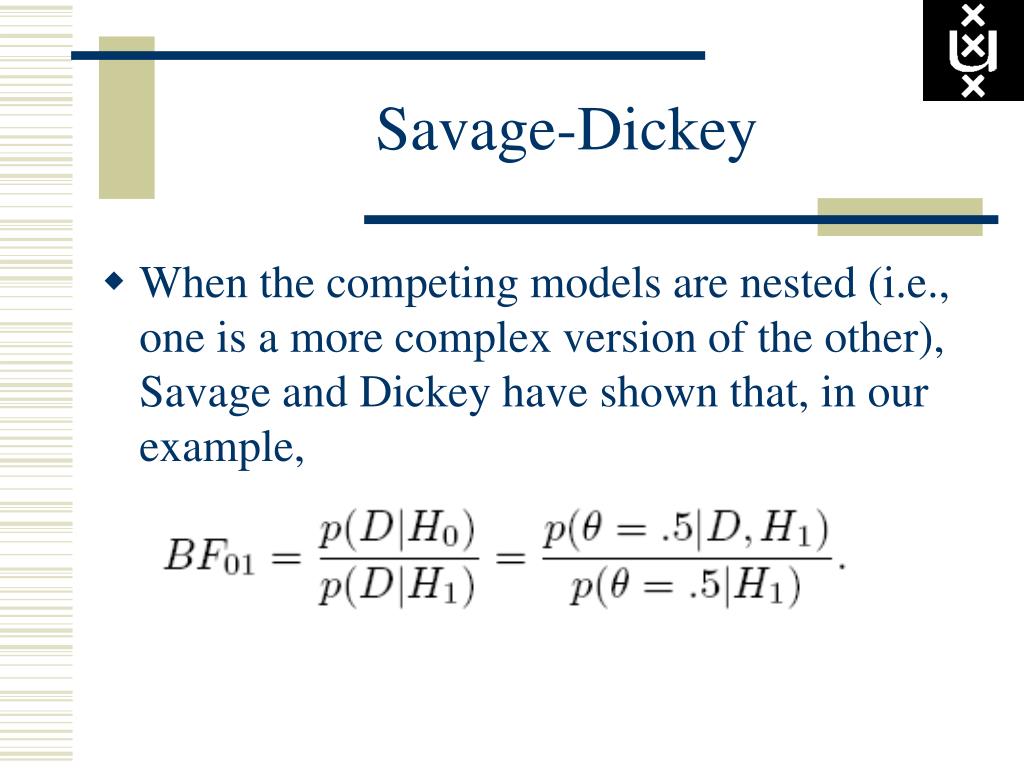 Savage-Dickey

When the competing models are nested (i.e., one is a more complex version of the other), Savage and Dickey have shown that, in our example,

$BF_{01} = \frac{p(D|H_0)}{p(D|H_1)} = \frac{p(\theta = .5|D, H_1)}{p(\theta = .5|H_1)}.$